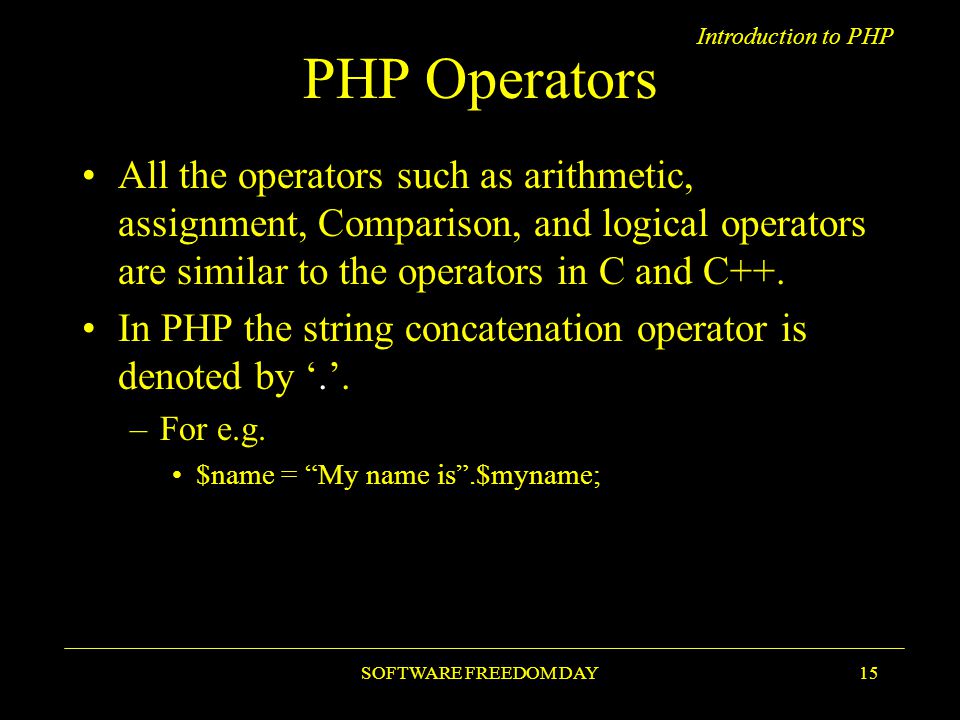 Introduction to PHP

PHP Operators

• All the operators such as arithmetic, assignment, Comparison, and logical operators are similar to the operators in C and C++.

• In PHP the string concatenation operator is denoted by ‘.’.

– For e.g.

• \$name = “My name is”.\$myname;

SOFTWARE FREEDOM DAY

15